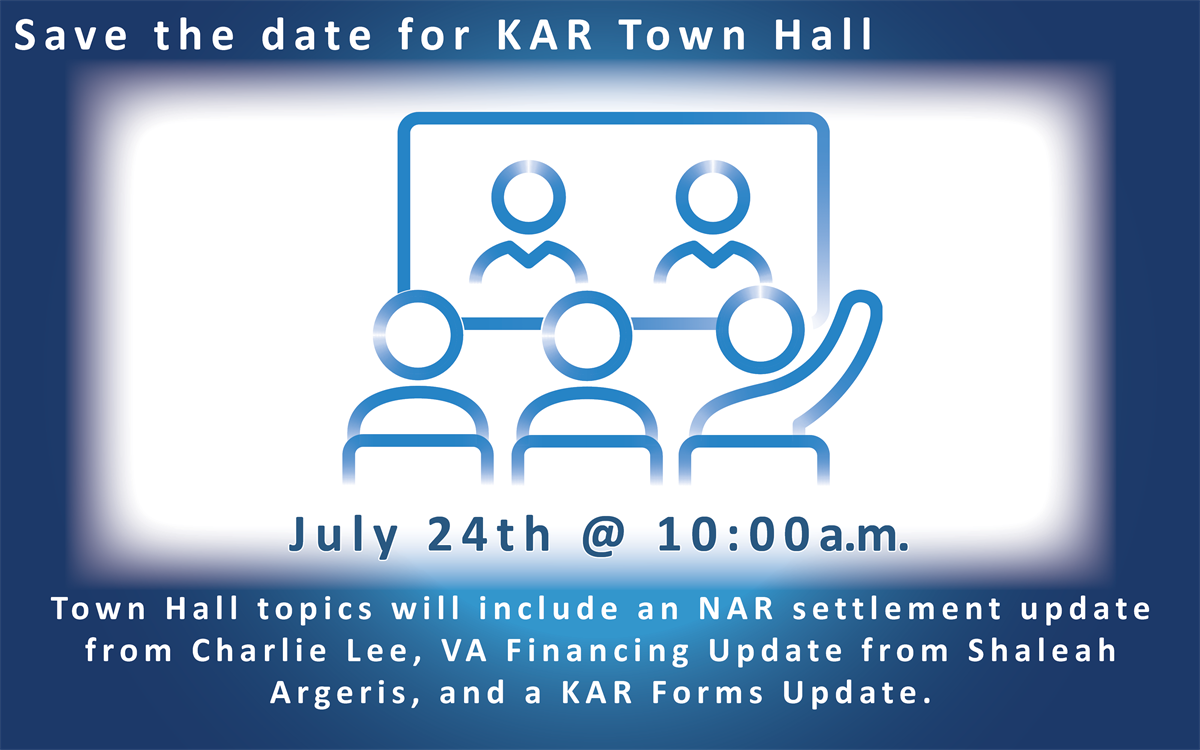 Save the date for KAR Town Hall

July 24th @ 10:00a.m.

Town Hall topics will include an NAR settlement update from Charlie Lee, VA Financing Update from Shaleah Argeris, and a KAR Forms Update.